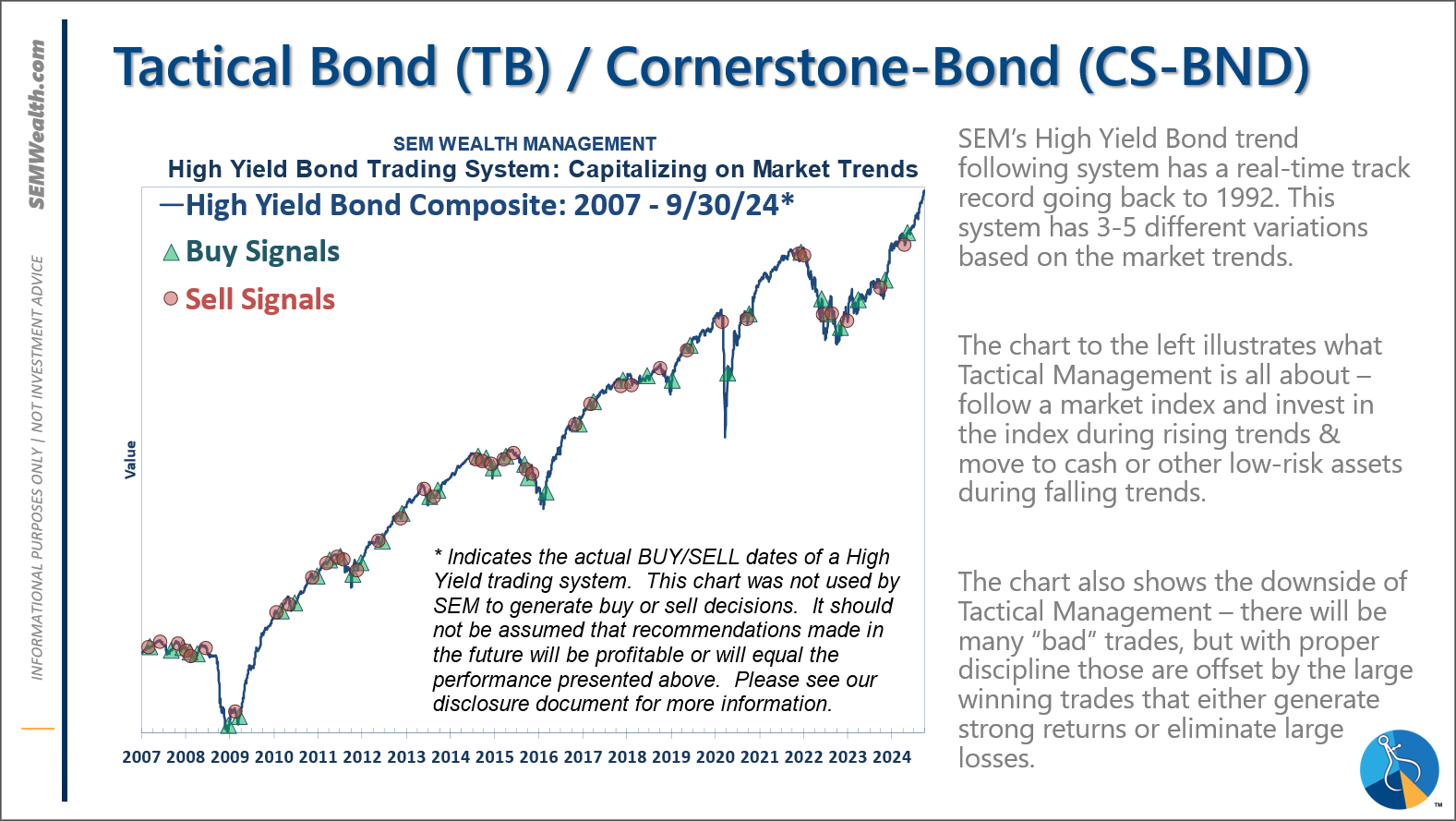 SEMWealth.com

INFORMATIONAL PURPOSES ONLY | NOT INVESTMENT ADVICE

Tactical Bond (TB) / Cornerstone-Bond (CS-BND)

SEM WEALTH MANAGEMENT
High Yield Bond Trading System: Capitalizing on Market Trends

—High Yield Bond Composite: 2007 - 9/30/24*
Buy Signals
Sell Signals

Value

* Indicates the actual BUY/SELL dates of a High Yield trading system. This chart was not used by SEM to generate buy or sell decisions. It should not be assumed that recommendations made in the future will be profitable or will equal the performance presented above. Please see our disclosure document for more information.

2007 2008 2009 2010 2011 2012 2013 2014 2015 2016 2017 2018 2019 2020 2021 2022 2023 2024

SEM's High Yield Bond trend following system has a real-time track record going back to 1992. This system has 3-5 different variations based on the market trends.

The chart to the left illustrates what Tactical Management is all about – follow a market index and invest in the index during rising trends & move to cash or other low-risk assets during falling trends.

The chart also shows the downside of Tactical Management – there will be many "bad" trades, but with proper discipline those are offset by the large winning trades that either generate strong returns or eliminate large losses.

™